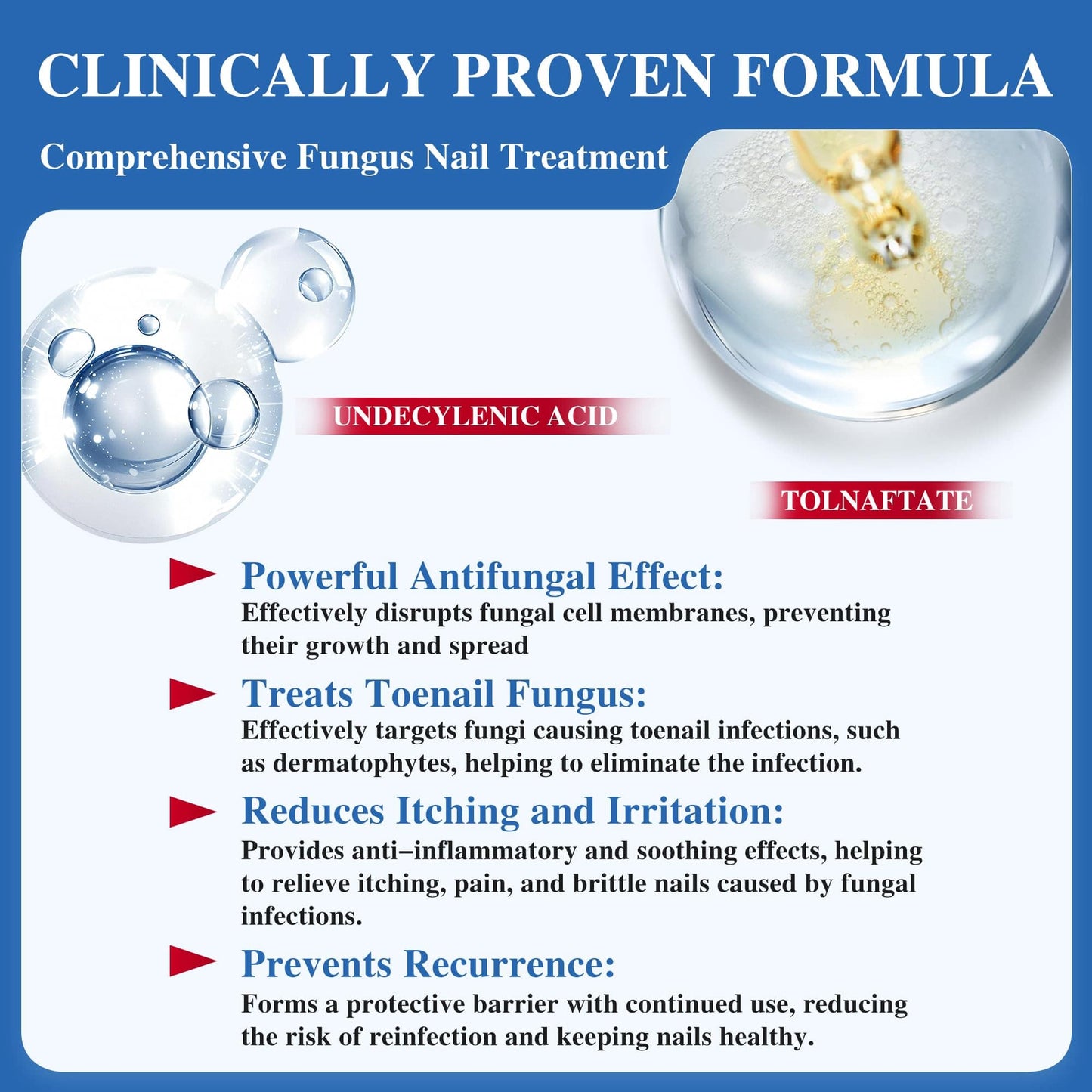 CLINICALLY PROVEN FORMULA

Comprehensive Fungus Nail Treatment

UNDECYLENIC ACID

TOLNAFTATE

Powerful Antifungal Effect:
Effectively disrupts fungal cell membranes, preventing their growth and spread

Treats Toenail Fungus:
Effectively targets fungi causing toenail infections, such as dermatophytes, helping to eliminate the infection.

Reduces Itching and Irritation:
Provides anti–inflammatory and soothing effects, helping to relieve itching, pain, and brittle nails caused by fungal infections.

Prevents Recurrence:
Forms a protective barrier with continued use, reducing the risk of reinfection and keeping nails healthy.